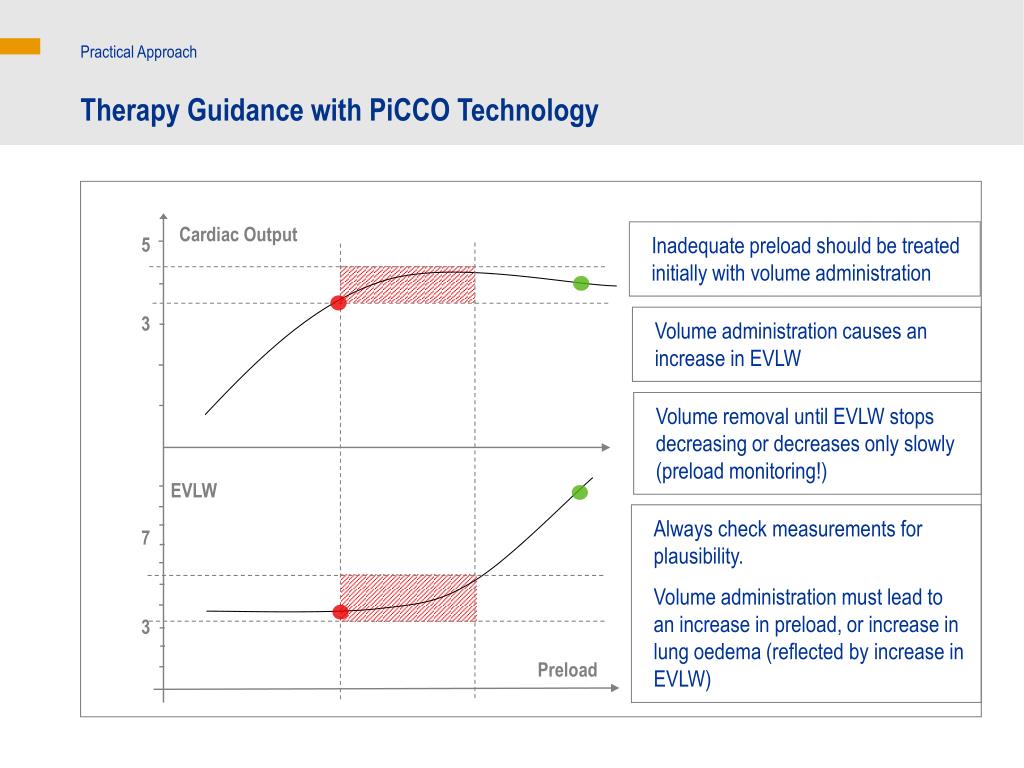 Practical Approach

Therapy Guidance with PiCCO Technology

Cardiac Output

5

3

EVLW

7

3

Preload

Inadequate preload should be treated initially with volume administration

Volume administration causes an increase in EVLW

Volume removal until EVLW stops decreasing or decreases only slowly (preload monitoring!)

Always check measurements for plausibility.

Volume administration must lead to an increase in preload, or increase in lung oedema (reflected by increase in EVLW)